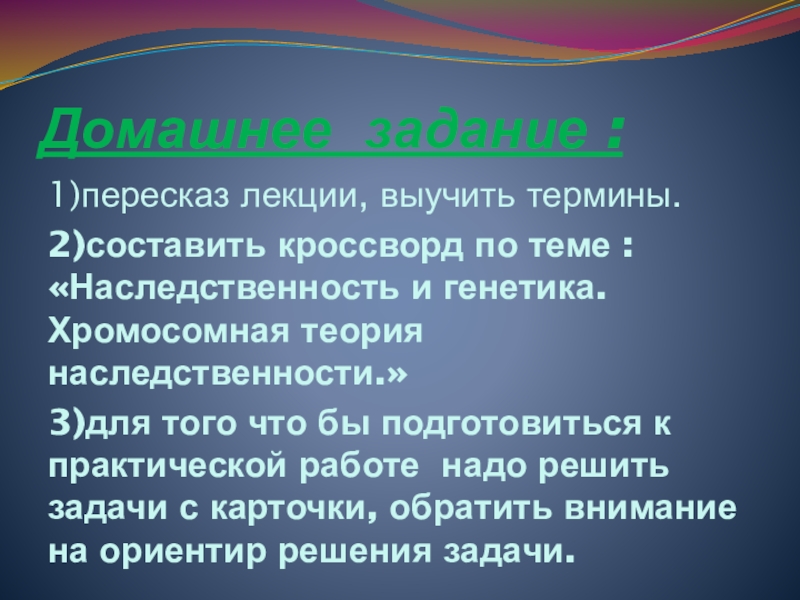 Домашнее задание :

1)пересказ лекции, выучить термины.

2)составить кроссворд по теме : «Наследственность и генетика. Хромосомная теория наследственности.»

3)для того что бы подготовиться к практической работе надо решить задачи с карточки, обратить внимание на ориентир решения задачи.